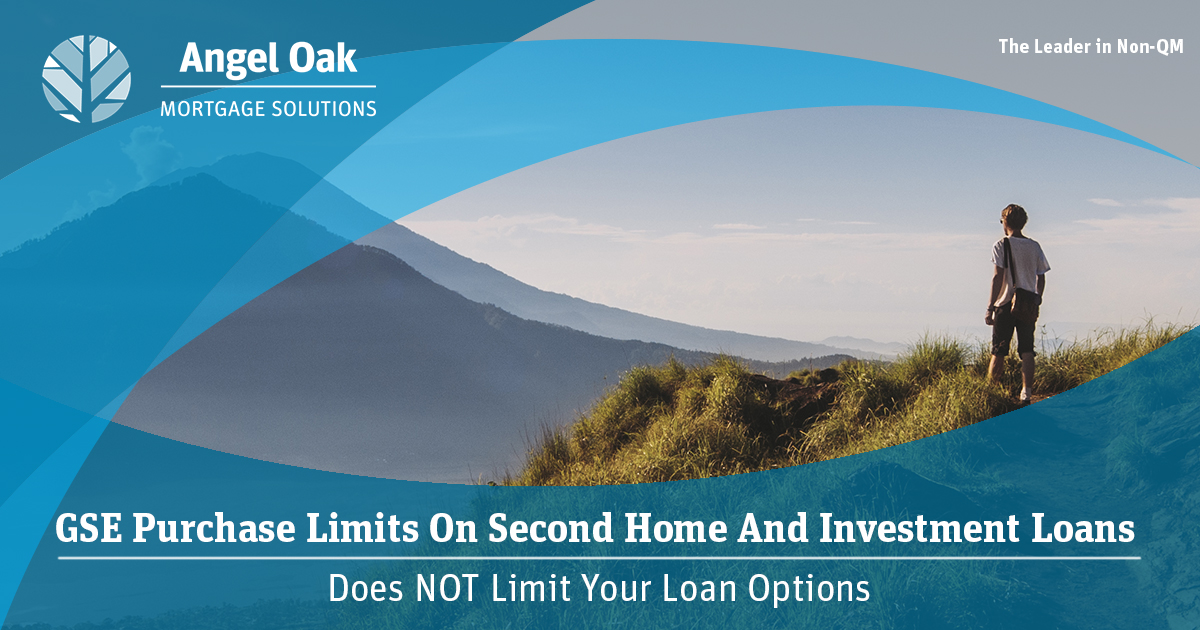 Angel Oak
MORTGAGE SOLUTIONS

The Leader in Non-QM

GSE Purchase Limits On Second Home And Investment Loans

Does NOT Limit Your Loan Options